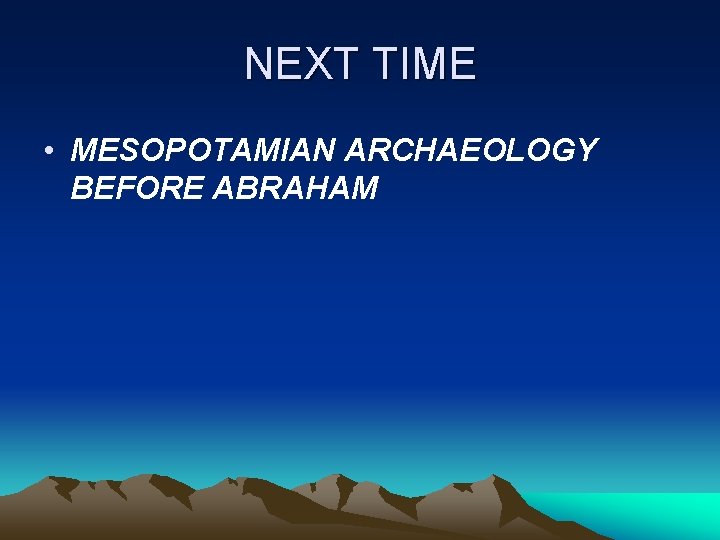 NEXT TIME

• MESOPOTAMIAN ARCHAEOLOGY BEFORE ABRAHAM